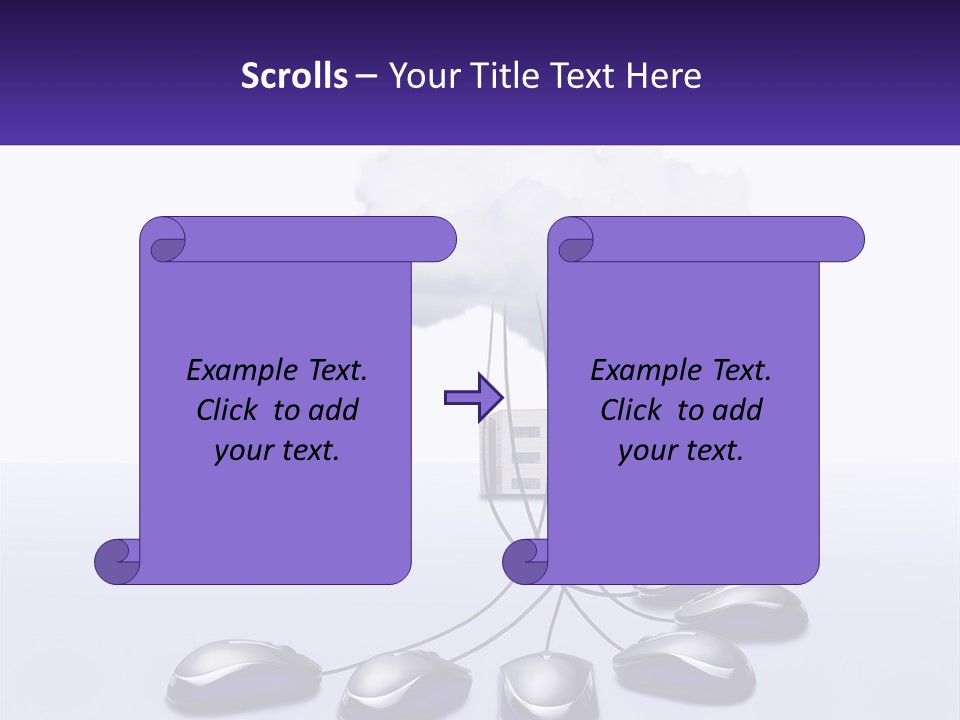 Scrolls – Your Title Text Here

Example Text. Click to add your text.

Example Text. Click to add your text.